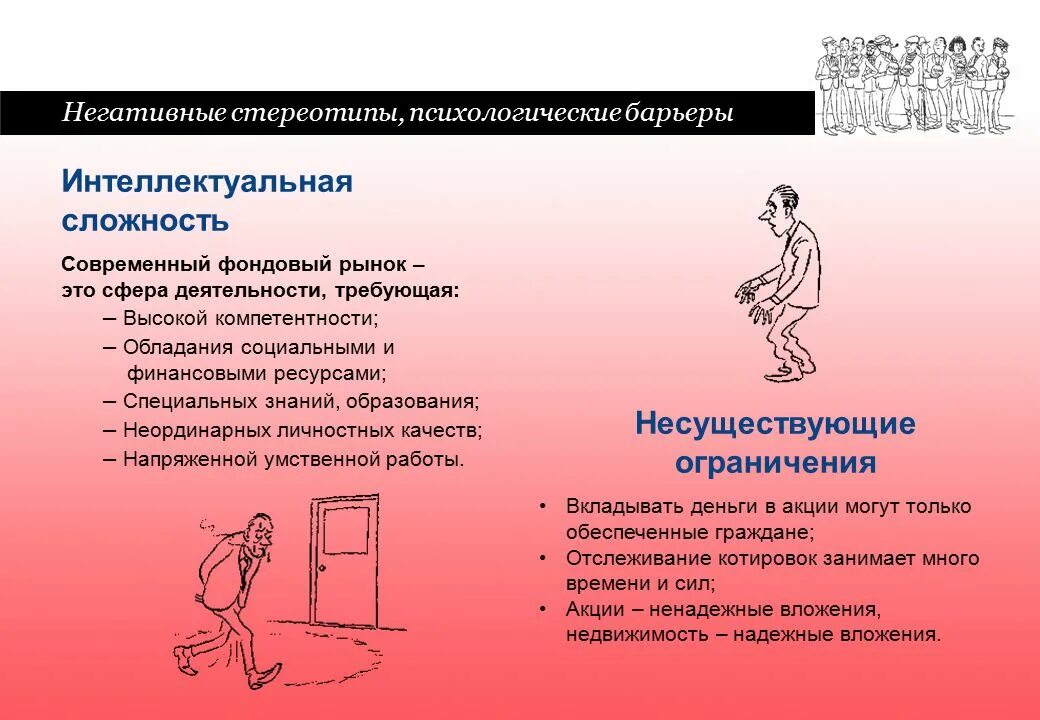 Негативные стереотипы, психологические барьеры

Интеллектуальная сложность

Современный фондовый рынок – это сфера деятельности, требующая:

– Высокой компетентности;
– Обладания социальными и финансовыми ресурсами;
– Специальных знаний, образования;
– Неординарных личностных качеств;
– Напряженной умственной работы.

Несуществующие ограничения

• Вкладывать деньги в акции могут только обеспеченные граждане;
• Отслеживание котировок занимает много времени и сил;
• Акции – ненадежные вложения, недвижимость – надежные вложения.